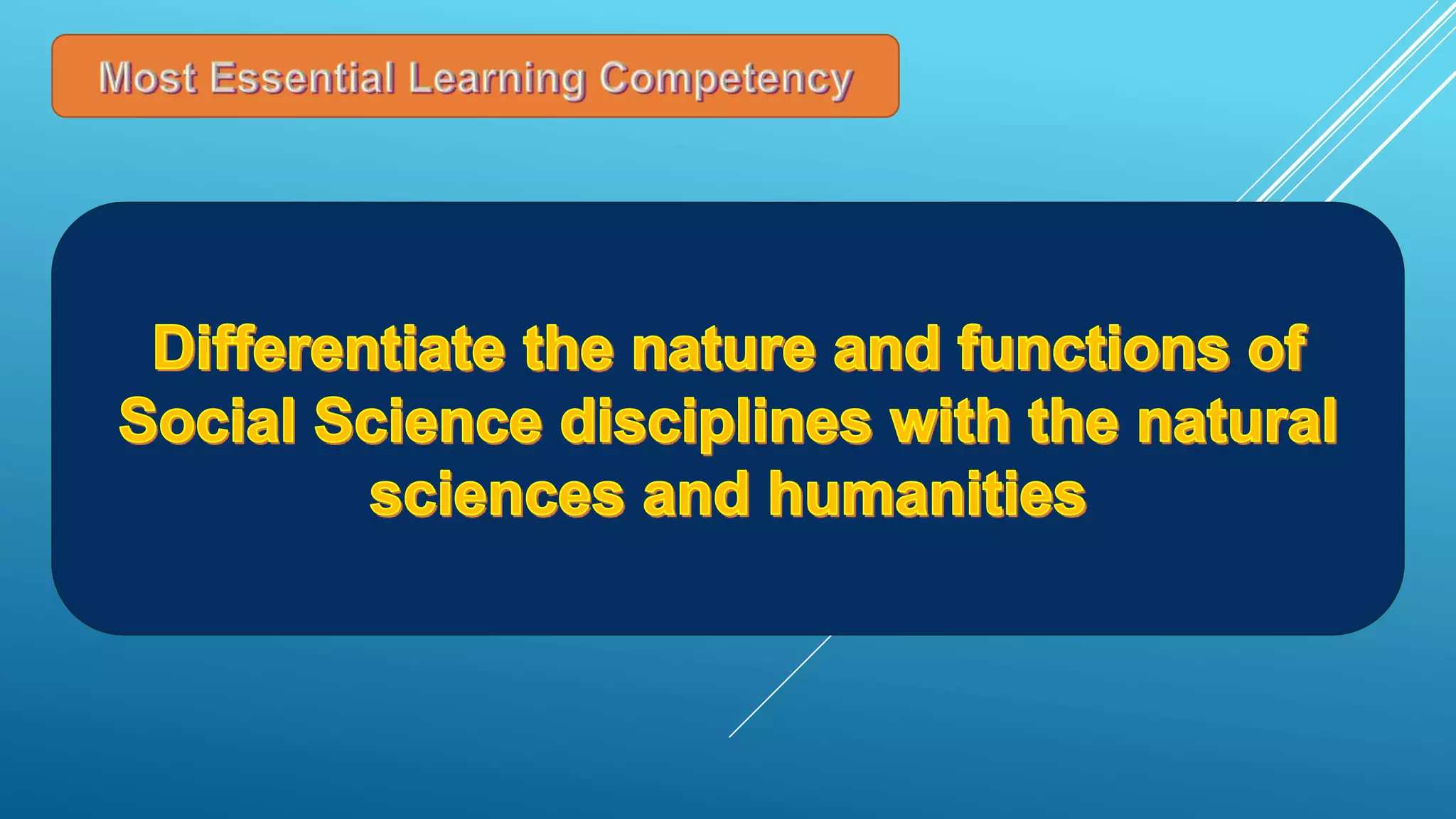 Most Essential Learning Competency

Differentiate the nature and functions of Social Science disciplines with the natural sciences and humanities